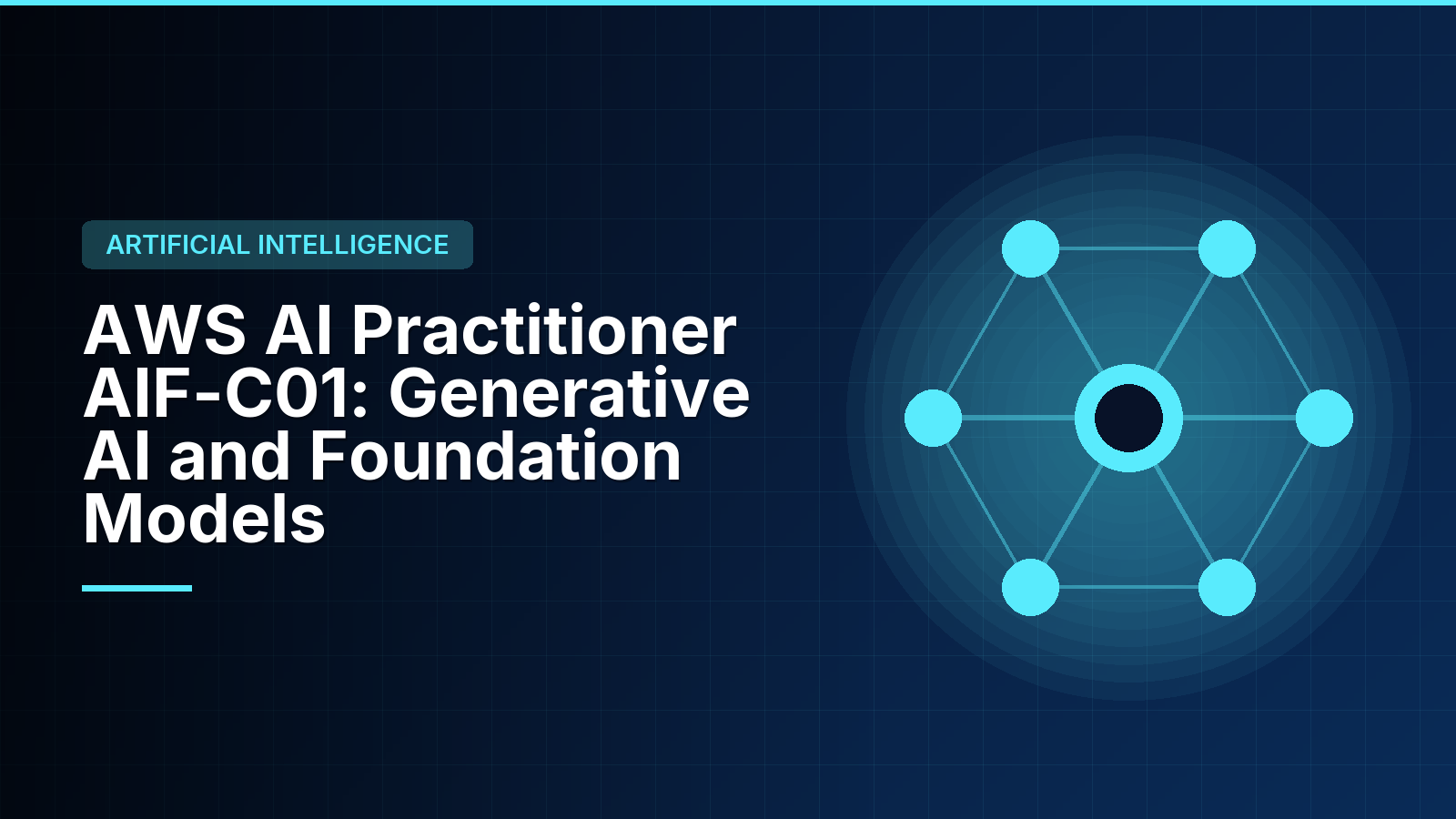 ARTIFICIAL INTELLIGENCE

AWS AI Practitioner AIF-C01: Generative AI and Foundation Models